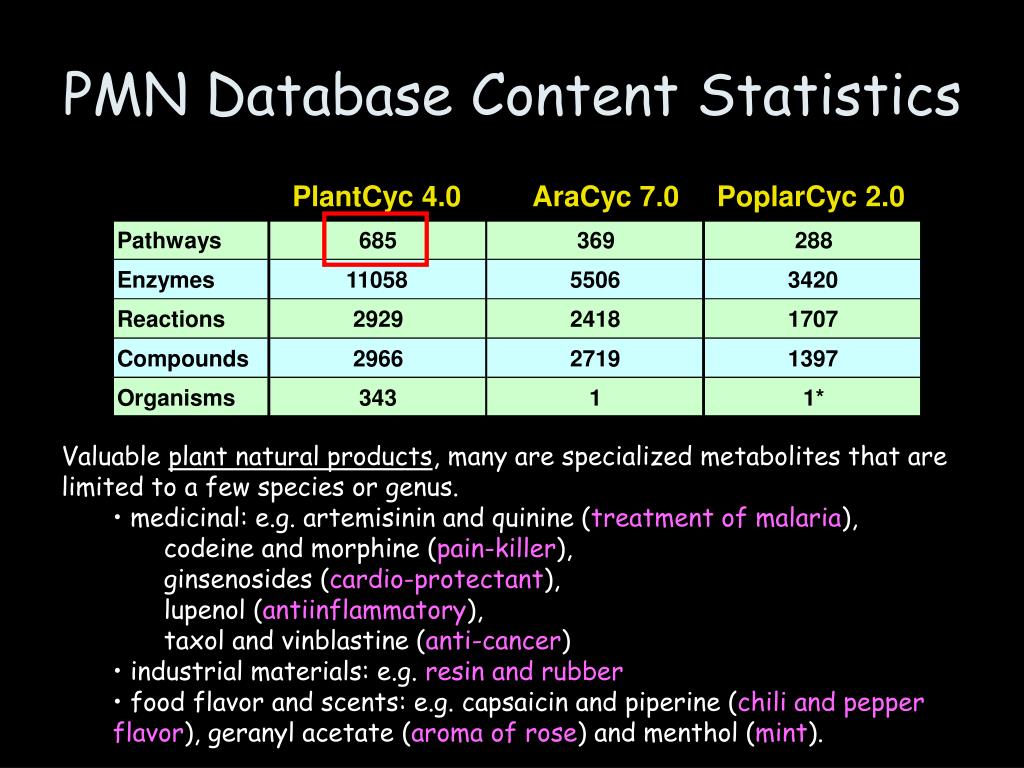 PMN Database Content Statistics

| | PlantCyc 4.0 | AraCyc 7.0 | PoplarCyc 2.0 |
|---|---|---|---|
| Pathways | 685 | 369 | 288 |
| Enzymes | 11058 | 5506 | 3420 |
| Reactions | 2929 | 2418 | 1707 |
| Compounds | 2966 | 2719 | 1397 |
| Organisms | 343 | 1 | 1* |

Valuable plant natural products, many are specialized metabolites that are limited to a few species or genus.

• medicinal: e.g. artemisinin and quinine (treatment of malaria), codeine and morphine (pain-killer), ginsenosides (cardio-protectant), lupenol (antiinflammatory), taxol and vinblastine (anti-cancer)

• industrial materials: e.g. resin and rubber

• food flavor and scents: e.g. capsaicin and piperine (chili and pepper flavor), geranyl acetate (aroma of rose) and menthol (mint).